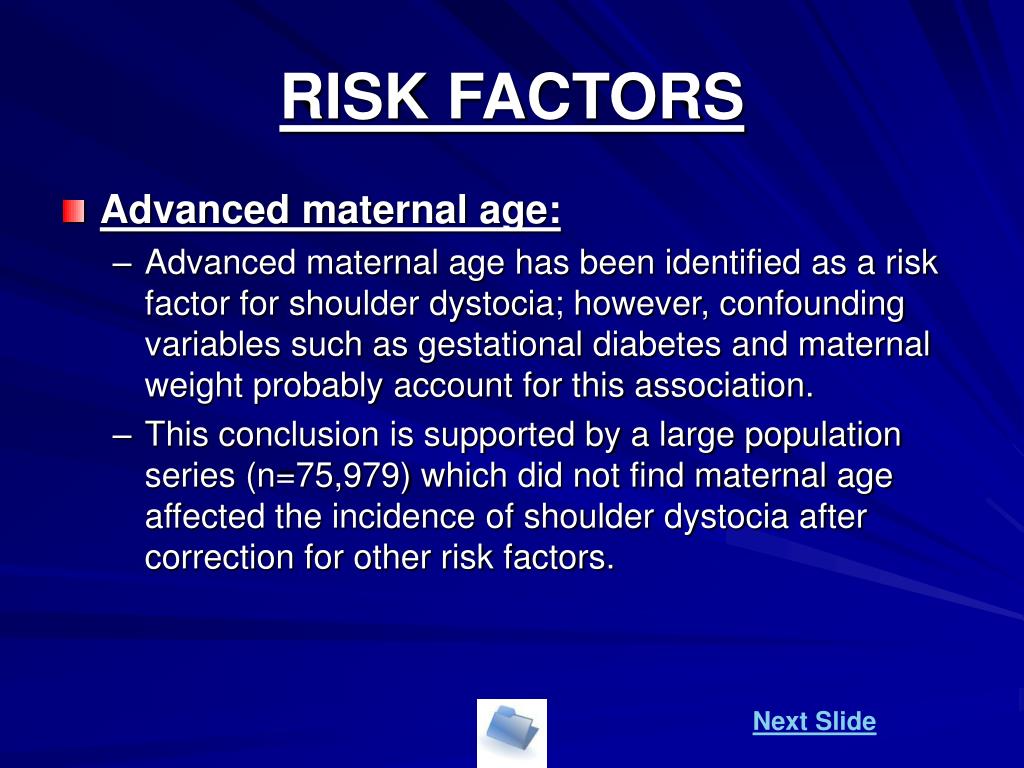 RISK FACTORS

Advanced maternal age:

– Advanced maternal age has been identified as a risk factor for shoulder dystocia; however, confounding variables such as gestational diabetes and maternal weight probably account for this association.

– This conclusion is supported by a large population series (n=75,979) which did not find maternal age affected the incidence of shoulder dystocia after correction for other risk factors.

Next Slide